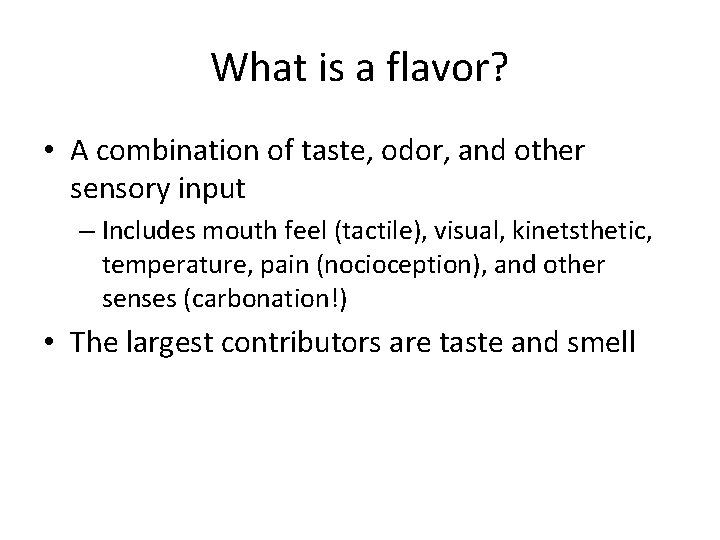 What is a flavor?

• A combination of taste, odor, and other sensory input

– Includes mouth feel (tactile), visual, kinetsthetic, temperature, pain (nocioception), and other senses (carbonation!)

• The largest contributors are taste and smell